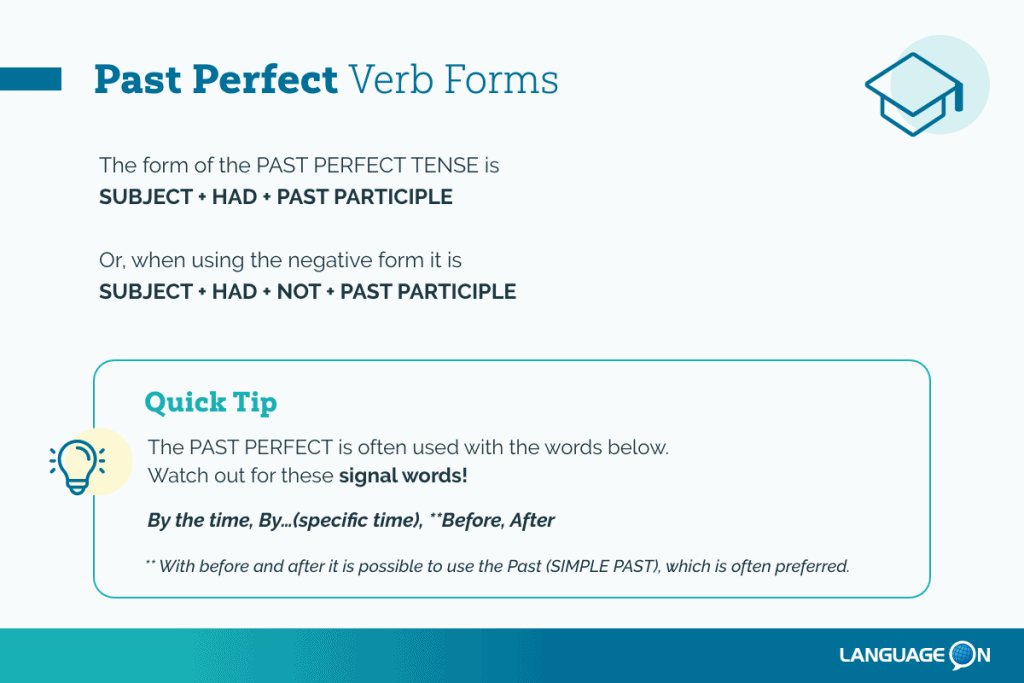 Past Perfect Verb Forms

The form of the PAST PERFECT TENSE is
SUBJECT + HAD + PAST PARTICIPLE

Or, when using the negative form it is
SUBJECT + HAD + NOT + PAST PARTICIPLE

Quick Tip

The PAST PERFECT is often used with the words below.
Watch out for these signal words!

By the time, By...(specific time), **Before, After

** With before and after it is possible to use the Past (SIMPLE PAST), which is often preferred.

LANGUAGE ON